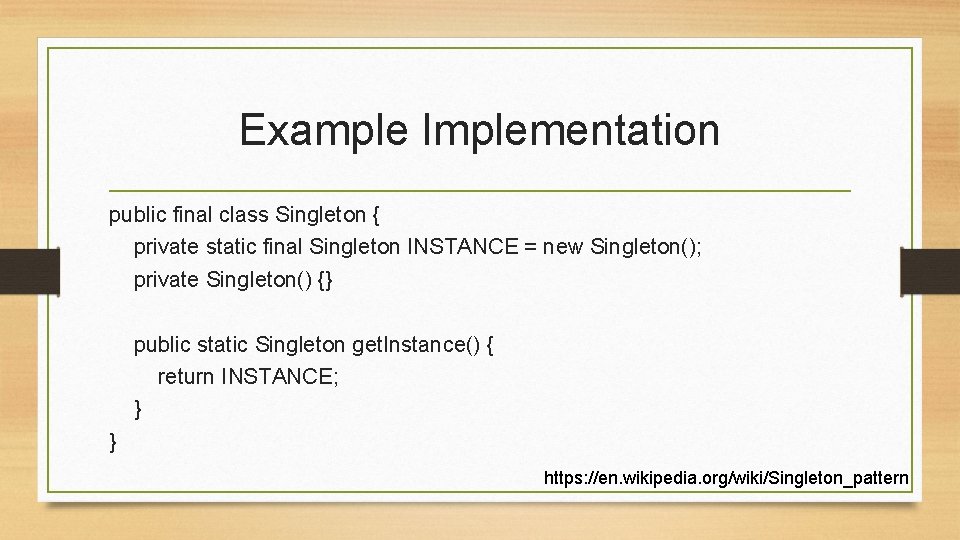 Example Implementation

public final class Singleton {
private static final Singleton INSTANCE = new Singleton();
private Singleton() {}

public static Singleton getInstance() {
return INSTANCE;
}
}

https://en.wikipedia.org/wiki/Singleton_pattern